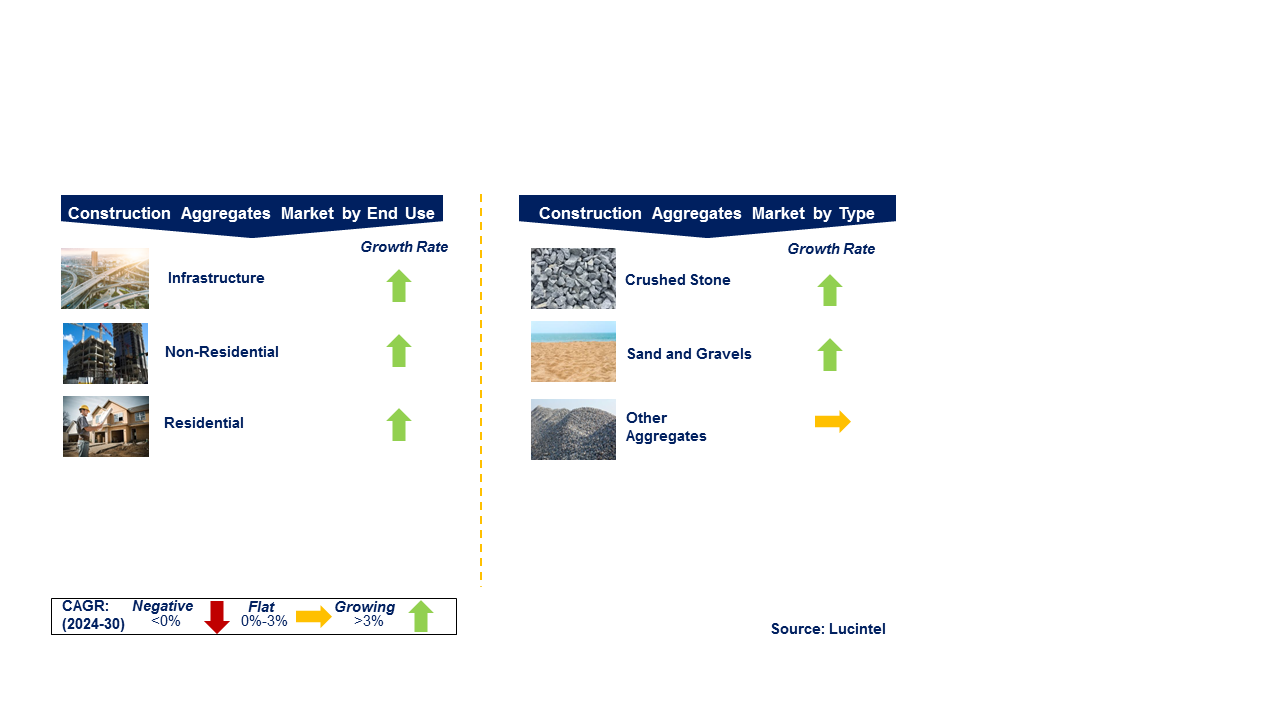 Construction Aggregates Market by End Use

Growth Rate

Infrastructure

Non-Residential

Residential

Construction Aggregates Market by Type

Growth Rate

Crushed Stone

Sand and Gravels

Other Aggregates

CAGR: (2024-30) Negative <0% Flat 0%-3% Growing >3%

Source: Lucintel